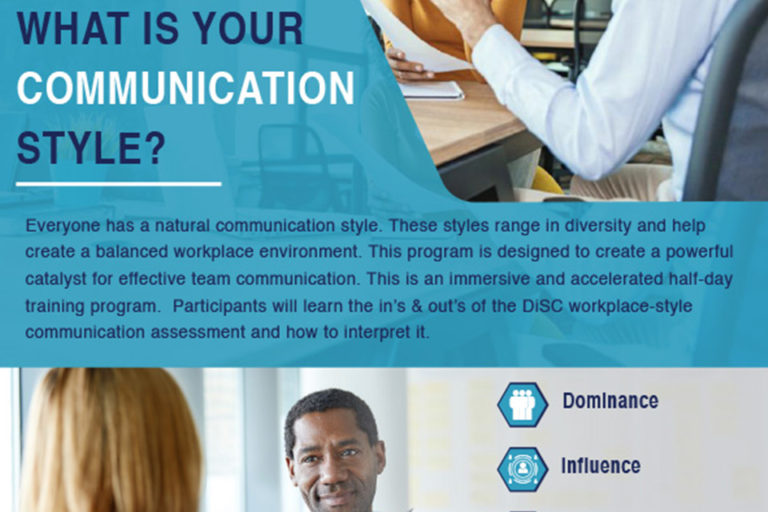 WHAT IS YOUR COMMUNICATION STYLE?

Everyone has a natural communication style. These styles range in diversity and help create a balanced workplace environment. This program is designed to create a powerful catalyst for effective team communication. This is an immersive and accelerated half-day training program.  Participants will learn the in's & out's of the DiSC workplace-style communication assessment and how to interpret it.

Dominance

Influence